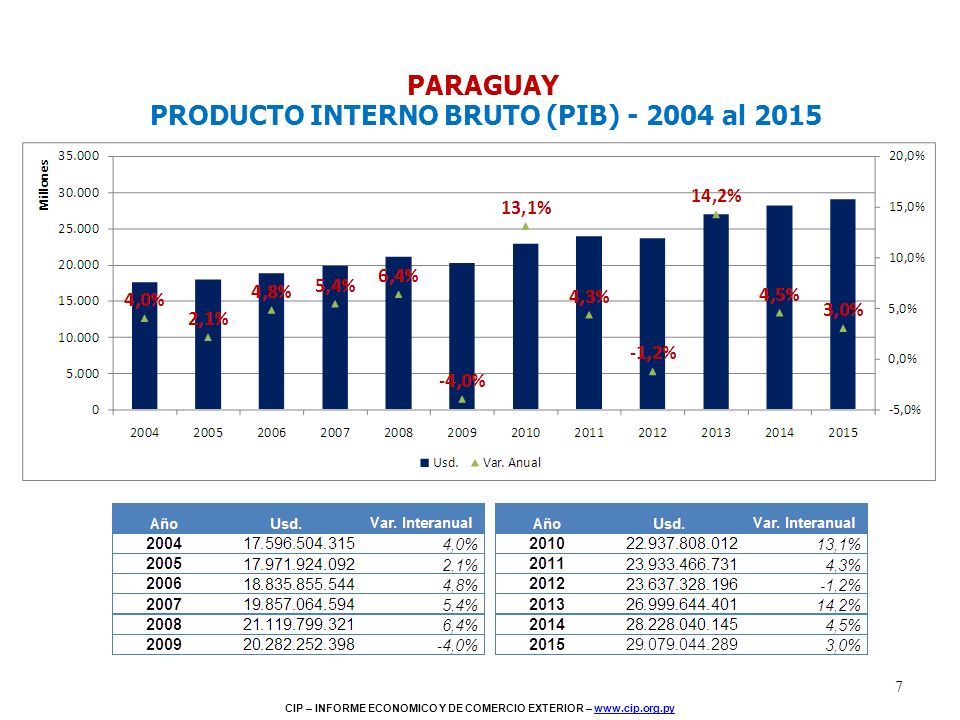 PARAGUAY
PRODUCTO INTERNO BRUTO (PIB) - 2004 al 2015

Millones
35.000
30.000
25.000
20.000
15.000
10.000
5.000
0

20,0%
15,0%
10,0%
5,0%
0,0%
-5,0%

4,0% 2,1% 4,8% 5,4% 6,4% -4,0% 13,1% 4,3% -1,2% 14,2% 4,5% 3,0%

2004 2005 2006 2007 2008 2009 2010 2011 2012 2013 2014 2015

Usd. Var. Anual

| Año | Usd. | Var. Interanual |
|---|---|---|
| 2004 | 17.596.504.315 | 4,0% |
| 2005 | 17.971.924.092 | 2,1% |
| 2006 | 18.835.855.544 | 4,8% |
| 2007 | 19.857.064.594 | 5,4% |
| 2008 | 21.119.799.321 | 6,4% |
| 2009 | 20.282.252.398 | -4,0% |

| Año | Usd. | Var. Interanual |
|---|---|---|
| 2010 | 22.937.808.012 | 13,1% |
| 2011 | 23.933.466.731 | 4,3% |
| 2012 | 23.637.328.196 | -1,2% |
| 2013 | 26.999.644.401 | 14,2% |
| 2014 | 28.228.040.145 | 4,5% |
| 2015 | 29.079.044.289 | 3,0% |

7

CIP – INFORME ECONOMICO Y DE COMERCIO EXTERIOR – www.cip.org.py